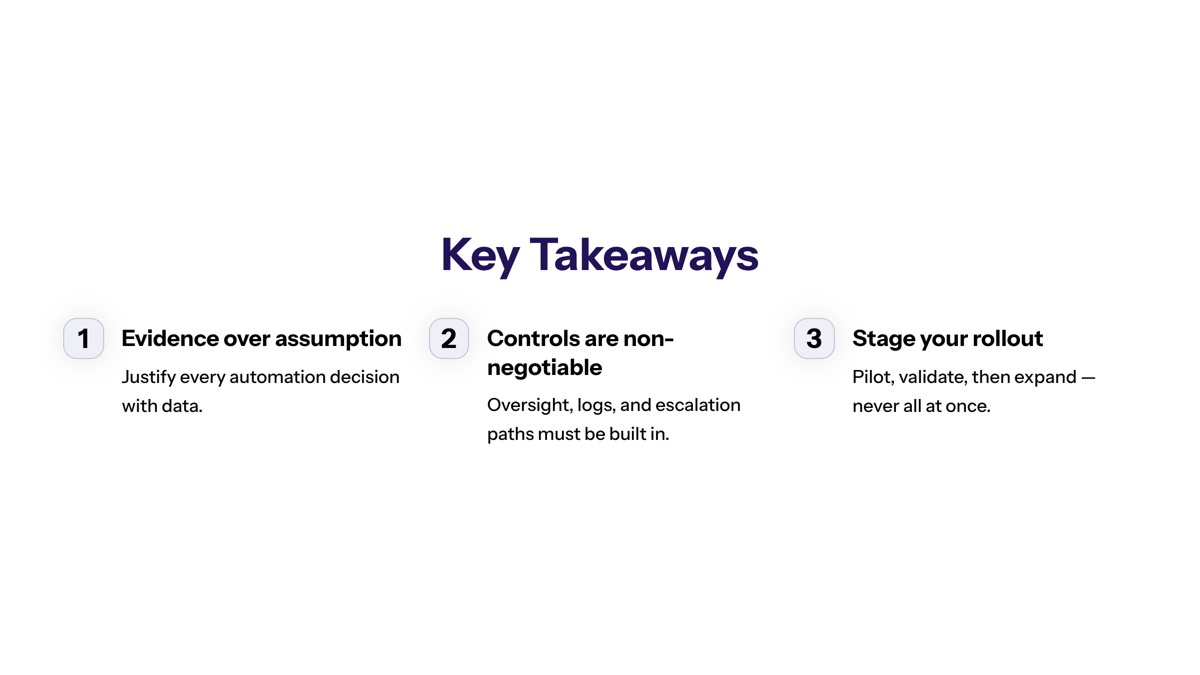 Key Takeaways

1

Evidence over assumption

Justify every automation decision with data.

2

Controls are non-negotiable

Oversight, logs, and escalation paths must be built in.

3

Stage your rollout

Pilot, validate, then expand — never all at once.